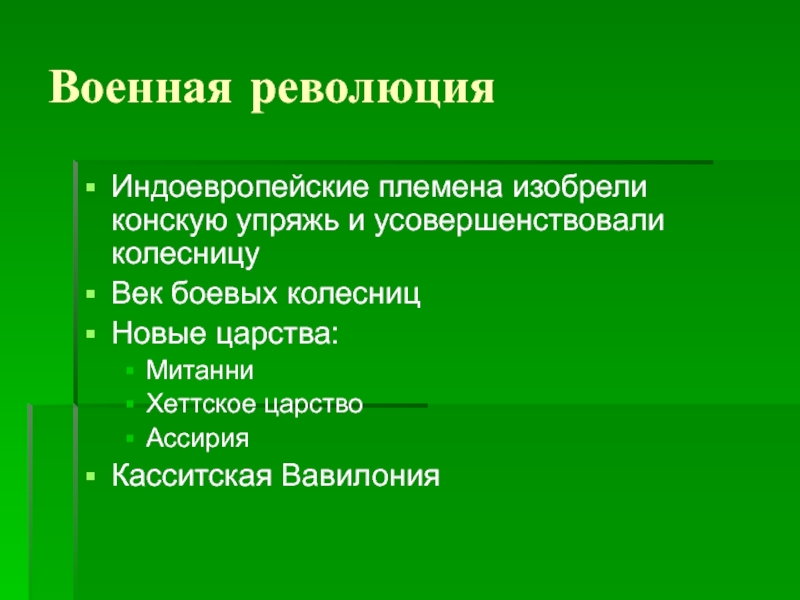 Военная революция

- Индоевропейские племена изобрели конскую упряжь и усовершенствовали колесницу
- Век боевых колесниц
- Новые царства:
  - Митанни
  - Хеттское царство
  - Ассирия
- Касситская Вавилония